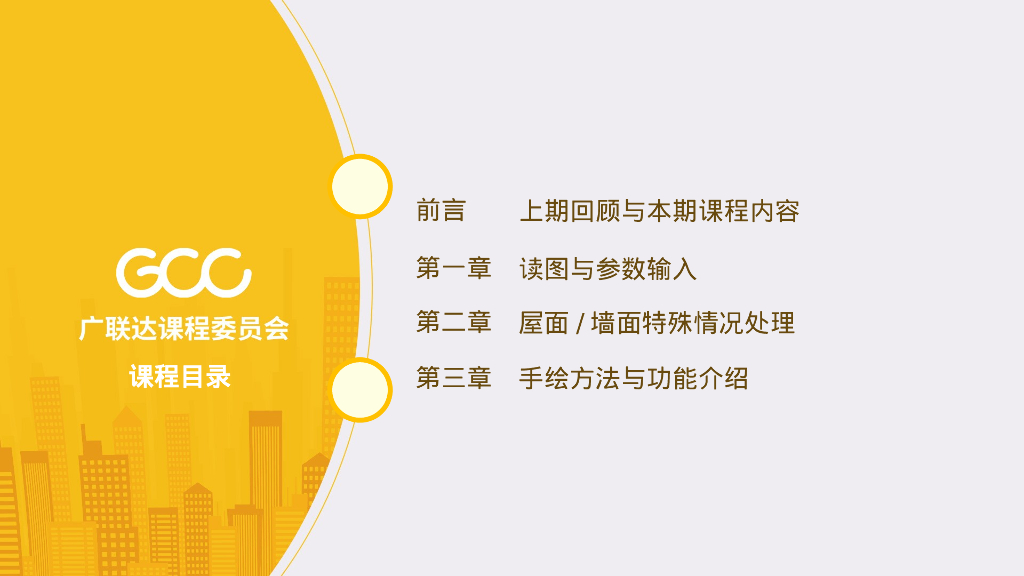 GCC
广联达课程委员会
课程目录

前言　上期回顾与本期课程内容
第一章　读图与参数输入
第二章　屋面 / 墙面特殊情况处理
第三章　手绘方法与功能介绍